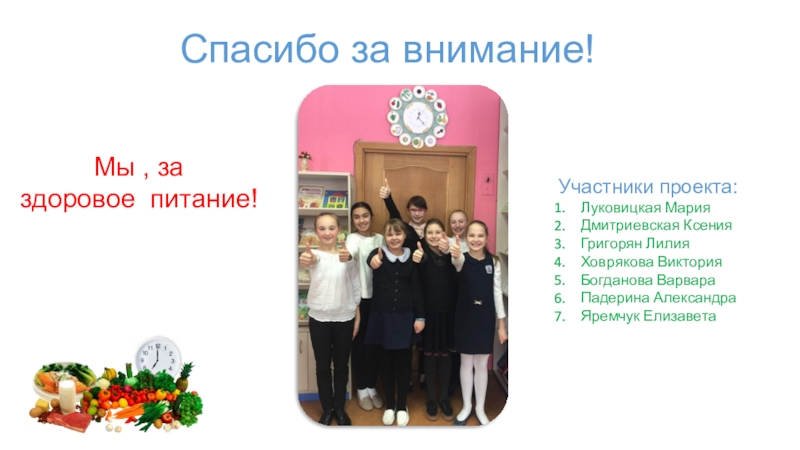 Спасибо за внимание!

Мы , за здоровое питание!

Участники проекта:
1. Луковицкая Мария
2. Дмитриевская Ксения
3. Григорян Лилия
4. Ховрякова Виктория
5. Богданова Варвара
6. Падерина Александра
7. Яремчук Елизавета